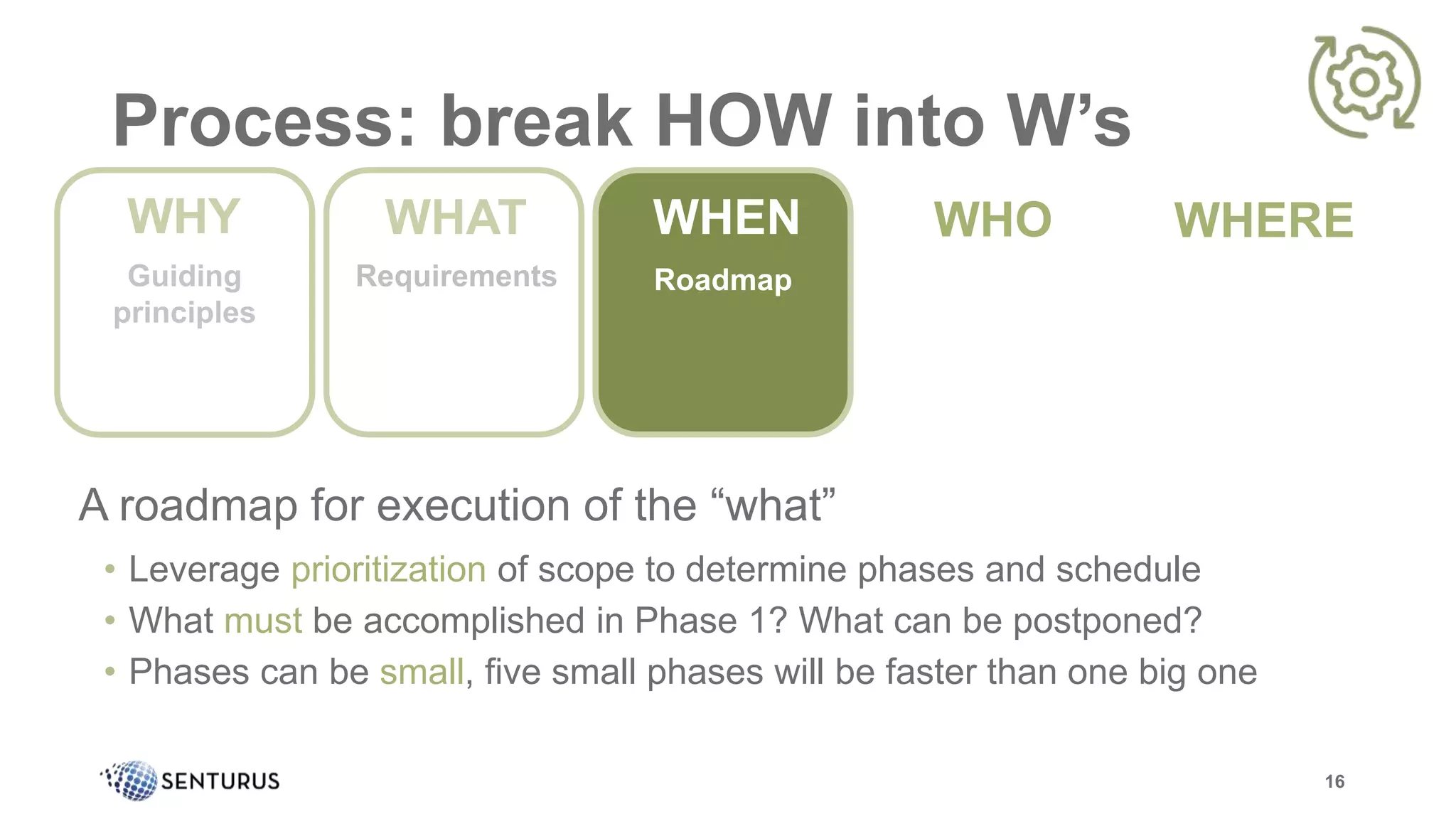 Process: break HOW into W’s

WHY
Guiding principles

WHAT
Requirements

WHEN
Roadmap

WHO

WHERE

A roadmap for execution of the “what”

• Leverage prioritization of scope to determine phases and schedule
• What must be accomplished in Phase 1? What can be postponed?
• Phases can be small, five small phases will be faster than one big one

SENTURUS

16